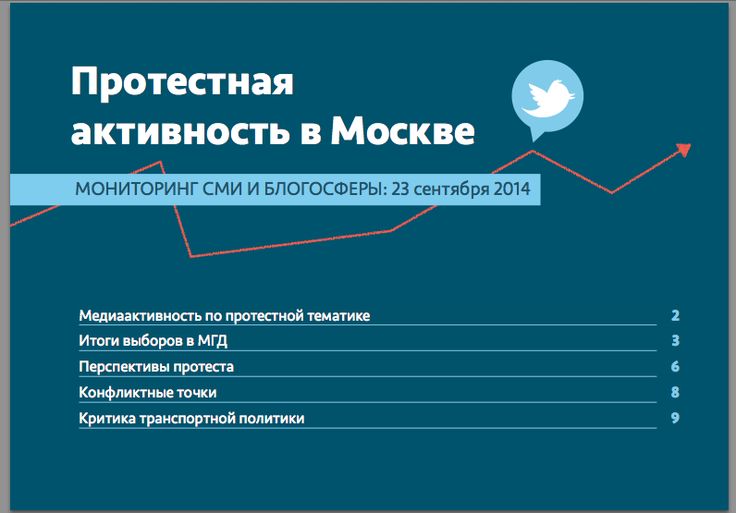 Протестная активность в Москве

МОНИТОРИНГ СМИ И БЛОГОСФЕРЫ: 23 сентября 2014

Медиаактивность по протестной тематике 2
Итоги выборов в МГД 3
Перспективы протеста 6
Конфликтные точки 8
Критика транспортной политики 9